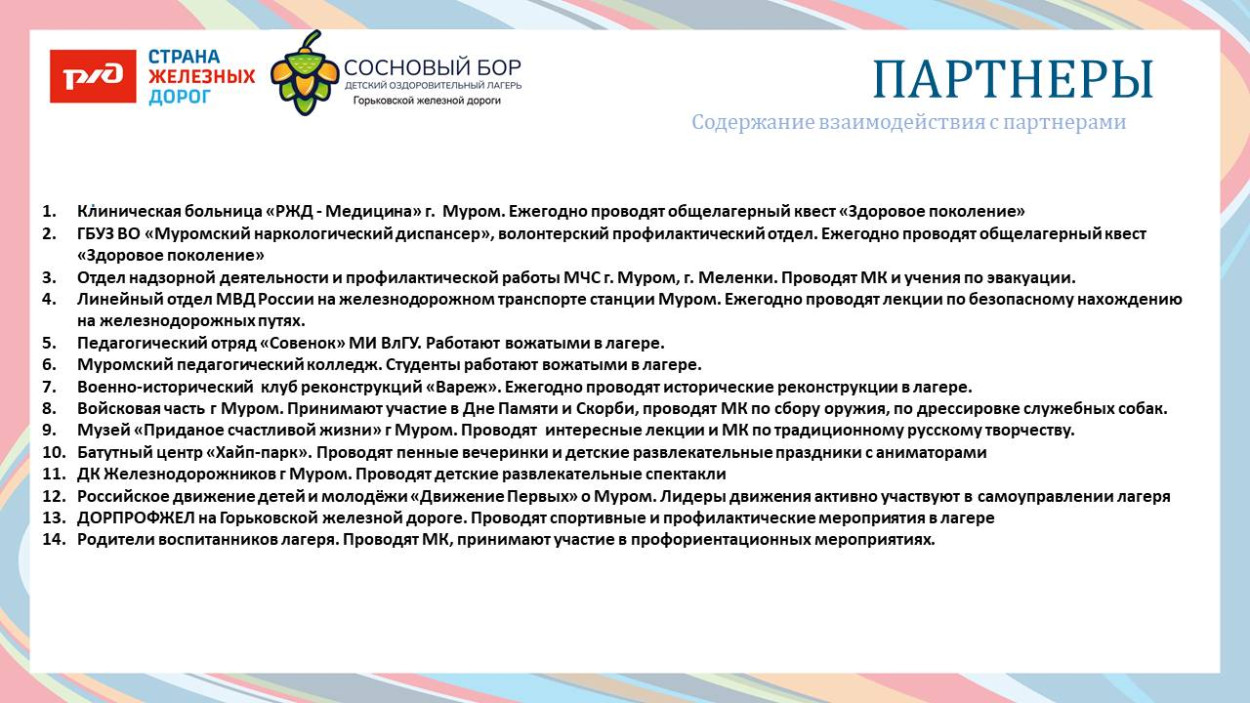 РЖД СТРАНА ЖЕЛЕЗНЫХ ДОРОГ

СОСНОВЫЙ БОР
ДЕТСКИЙ ОЗДОРОВИТЕЛЬНЫЙ ЛАГЕРЬ
Горьковской железной дороги

ПАРТНЕРЫ

Содержание взаимодействия с партнерами

1. Клиническая больница «РЖД - Медицина» г. Муром. Ежегодно проводят общелагерный квест «Здоровое поколение»
2. ГБУЗ ВО «Муромский наркологический диспансер», волонтерский профилактический отдел. Ежегодно проводят общелагерный квест «Здоровое поколение»
3. Отдел надзорной деятельности и профилактической работы МЧС г. Муром, г. Меленки. Проводят МК и учения по эвакуации.
4. Линейный отдел МВД России на железнодорожном транспорте станции Муром. Ежегодно проводят лекции по безопасному нахождению на железнодорожных путях.
5. Педагогический отряд «Совенок» МИ ВлГУ. Работают вожатыми в лагере.
6. Муромский педагогический колледж. Студенты работают вожатыми в лагере.
7. Военно-исторический клуб реконструкций «Вареж». Ежегодно проводят исторические реконструкции в лагере.
8. Войсковая часть г Муром. Принимают участие в Дне Памяти и Скорби, проводят МК по сбору оружия, по дрессировке служебных собак.
9. Музей «Приданое счастливой жизни» г Муром. Проводят интересные лекции и МК по традиционному русскому творчеству.
10. Батутный центр «Хайп-парк». Проводят пенные вечеринки и детские развлекательные праздники с аниматорами
11. ДК Железнодорожников г Муром. Проводят детские развлекательные спектакли
12. Российское движение детей и молодёжи «Движение Первых» о Муром. Лидеры движения активно участвуют в самоуправлении лагеря
13. ДОРПРОФЖЕЛ на Горьковской железной дороге. Проводят спортивные и профилактические мероприятия в лагере
14. Родители воспитанников лагеря. Проводят МК, принимают участие в профориентационных мероприятиях.